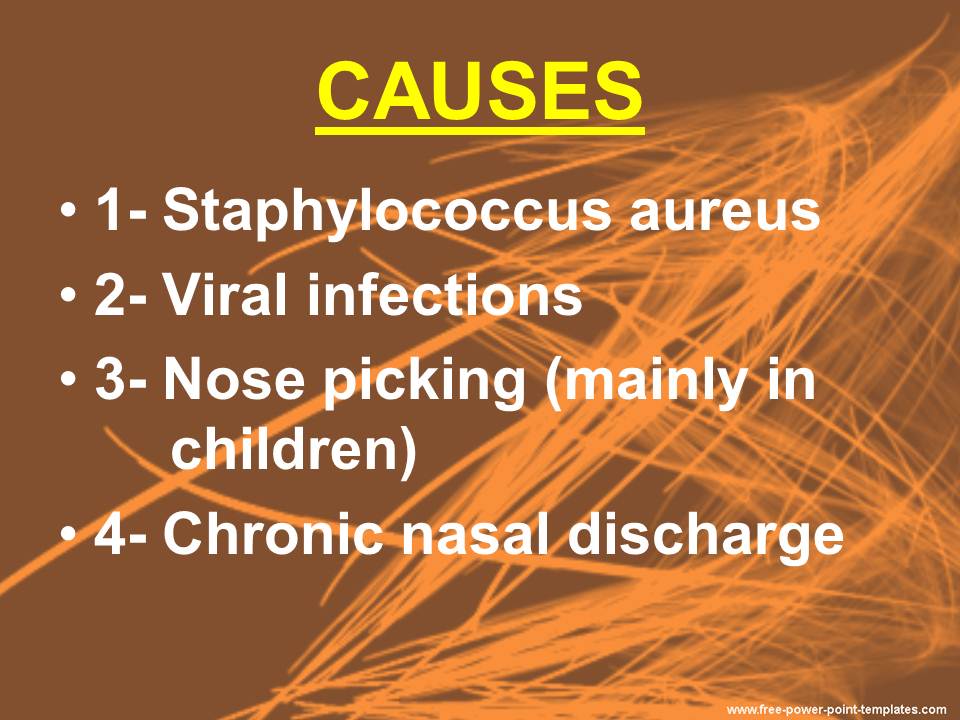 CAUSES

• 1- Staphylococcus aureus
• 2- Viral infections
• 3- Nose picking (mainly in children)
• 4- Chronic nasal discharge

www.free-power-point-templates.com